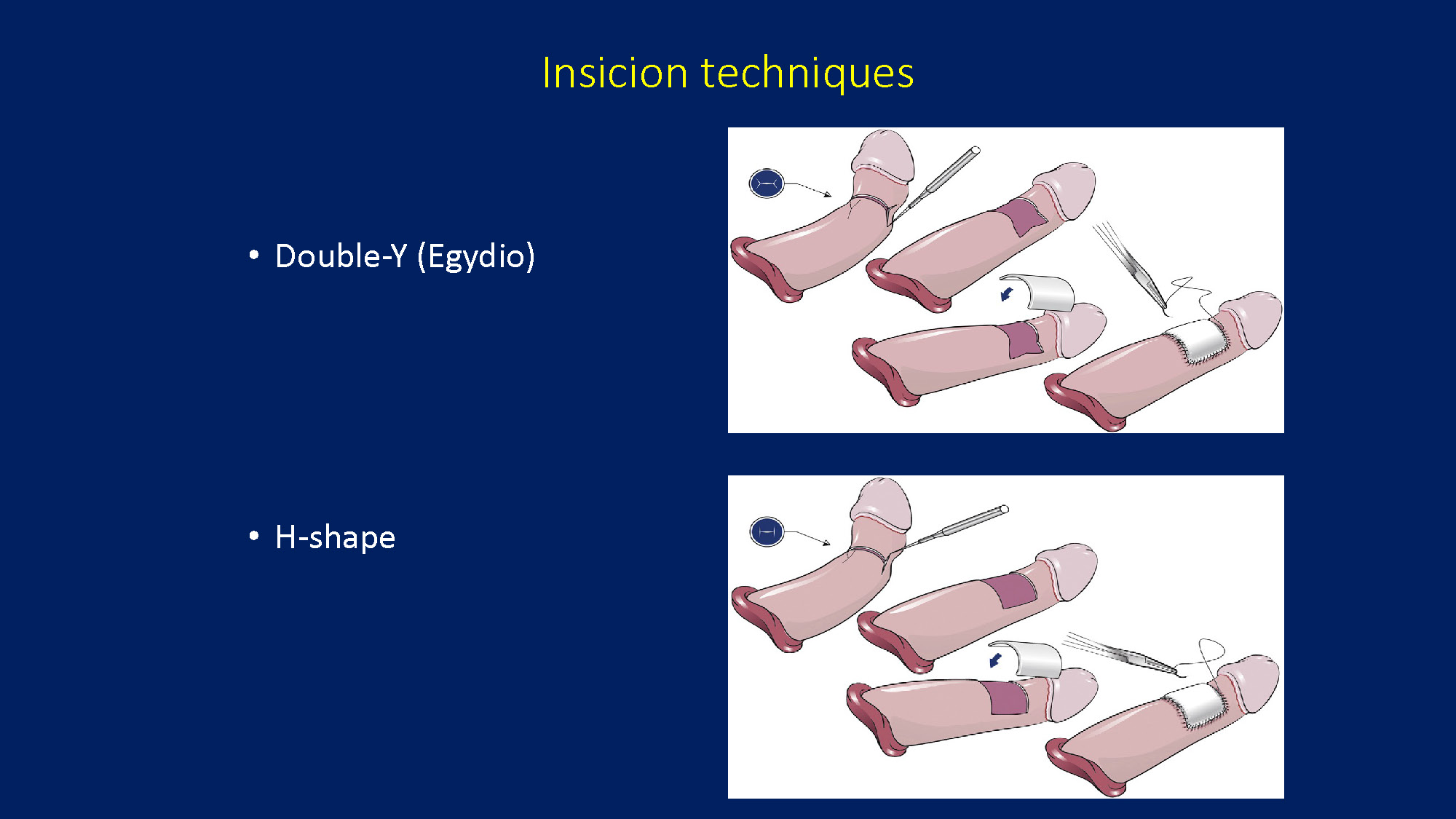 Insicion techniques

• Double-Y (Egydio)

• H-shape